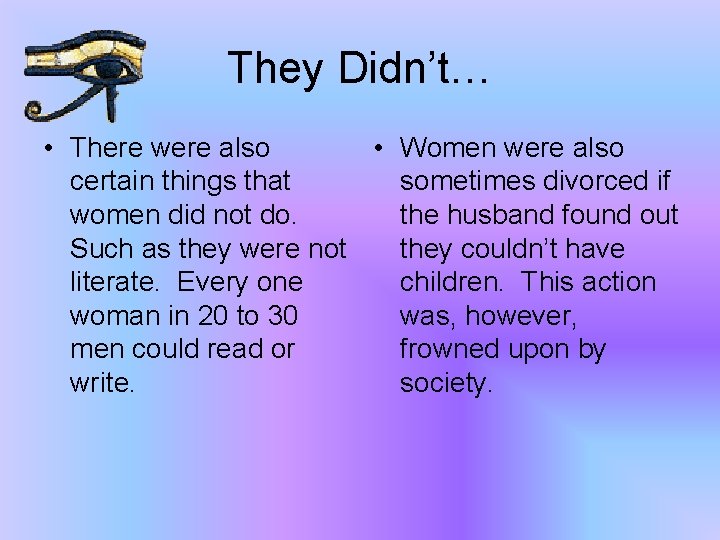 They Didn't…

• There were also certain things that women did not do. Such as they were not literate. Every one woman in 20 to 30 men could read or write.

• Women were also sometimes divorced if the husband found out they couldn't have children. This action was, however, frowned upon by society.